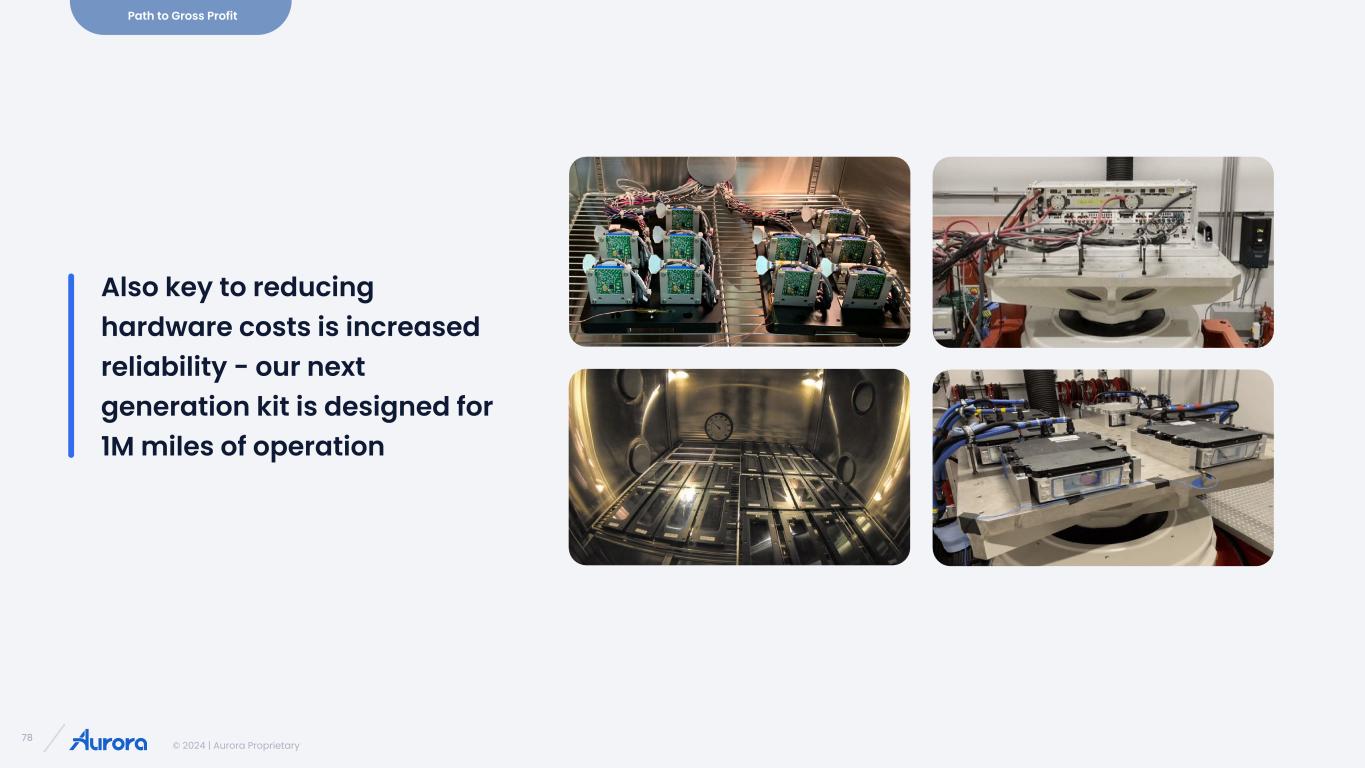 Path to Gross Profit

Also key to reducing hardware costs is increased reliability - our next generation kit is designed for 1M miles of operation

78

Aurora

© 2024 | Aurora Proprietary